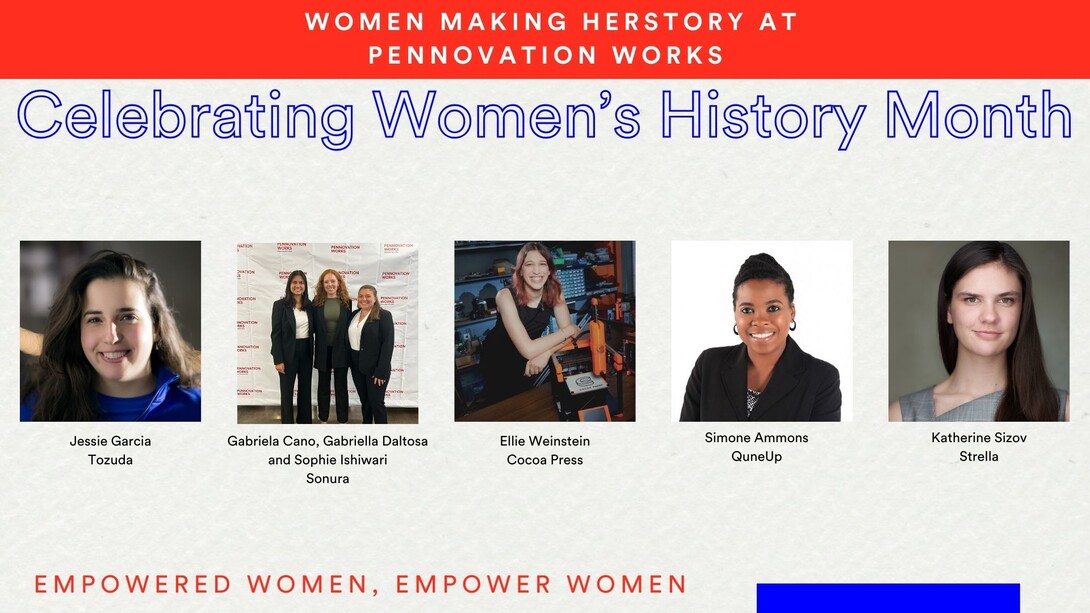 WOMEN MAKING HERSTORY AT PENNOVATION WORKS

Celebrating Women's History Month

Jessie Garcia
Tozuda

Gabriela Cano, Gabriella Daltosa and Sophie Ishiwari
Sonura

Ellie Weinstein
Cocoa Press

Simone Ammons
QuneUp

Katherine Sizov
Strella

EMPOWERED WOMEN, EMPOWER WOMEN